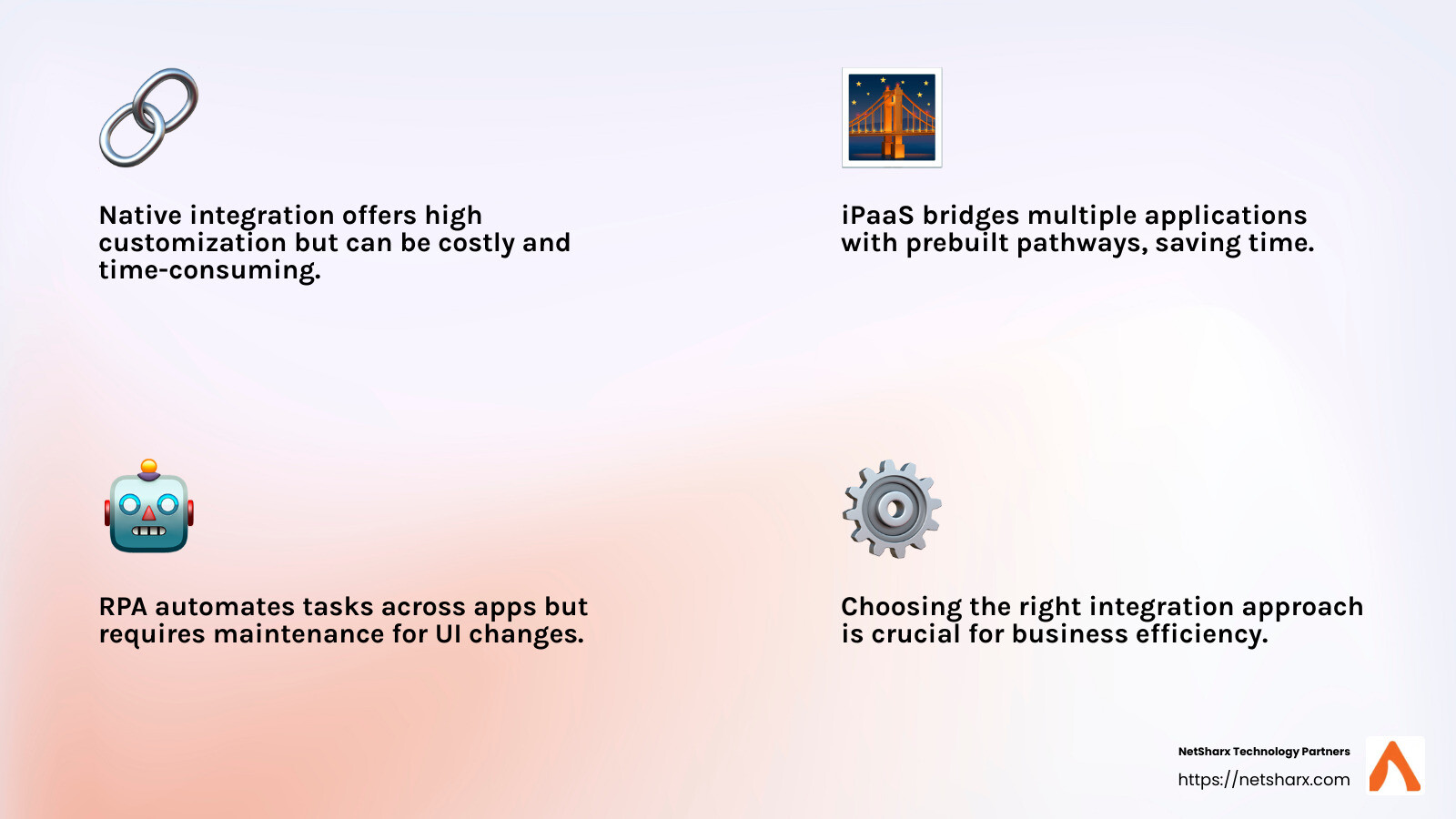 Native integration offers high customization but can be costly and time-consuming.

iPaaS bridges multiple applications with prebuilt pathways, saving time.

RPA automates tasks across apps but requires maintenance for UI changes.

Choosing the right integration approach is crucial for business efficiency.

NetSharx Technology Partners
https://netsharx.com